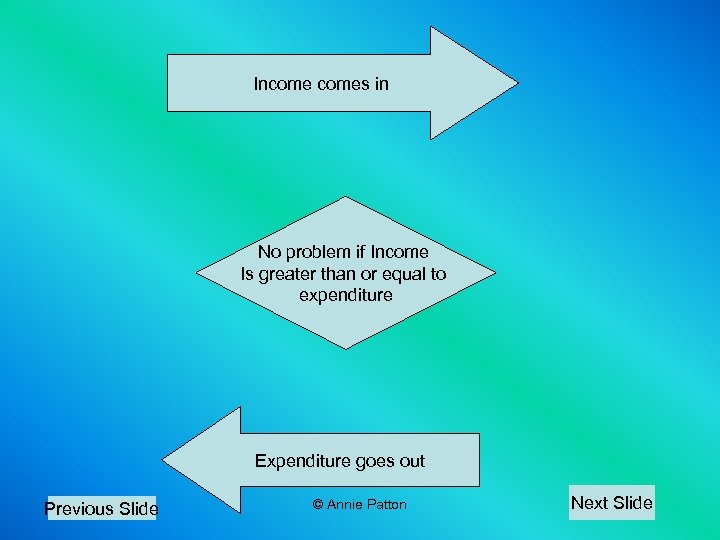 Income comes in

No problem if Income
Is greater than or equal to
expenditure

Expenditure goes out

Previous Slide

© Annie Patton

Next Slide